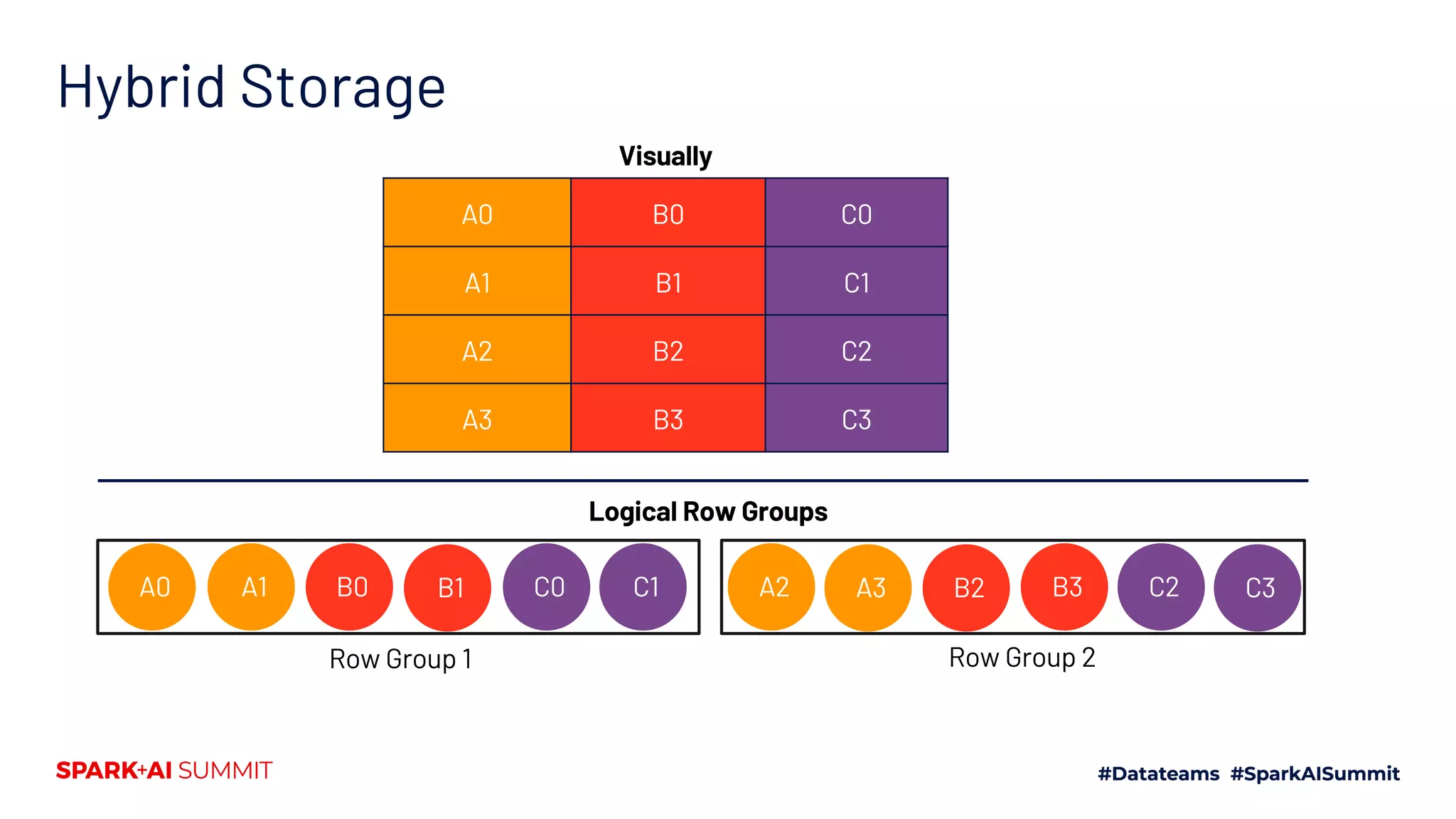 Hybrid Storage

Visually

| A0 | B0 | C0 |
|---|---|---|
| A1 | B1 | C1 |
| A2 | B2 | C2 |
| A3 | B3 | C3 |

Logical Row Groups

A0 A1 B0 B1 C0 C1

Row Group 1

A2 A3 B2 B3 C2 C3

Row Group 2

SPARK+AI SUMMIT

#Datateams #SparkAISummit